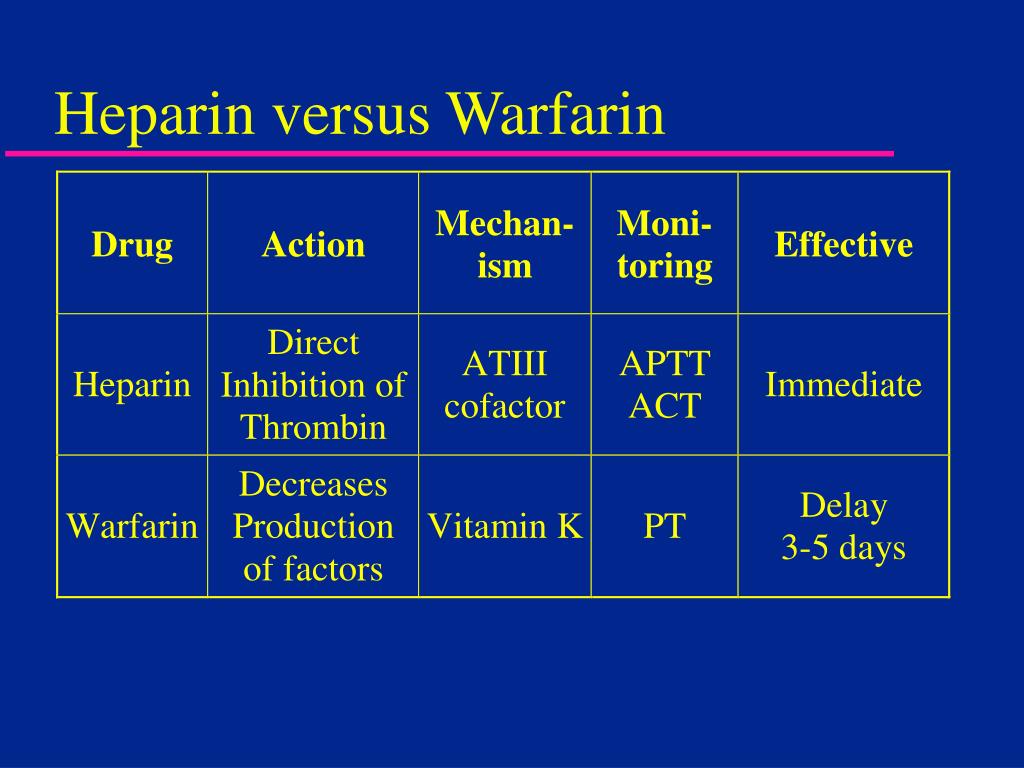 Heparin versus Warfarin

| Drug | Action | Mechanism | Monitoring | Effective |
|---|---|---|---|---|
| Heparin | Direct Inhibition of Thrombin | ATIII cofactor | APTT ACT | Immediate |
| Warfarin | Decreases Production of factors | Vitamin K | PT | Delay 3-5 days |